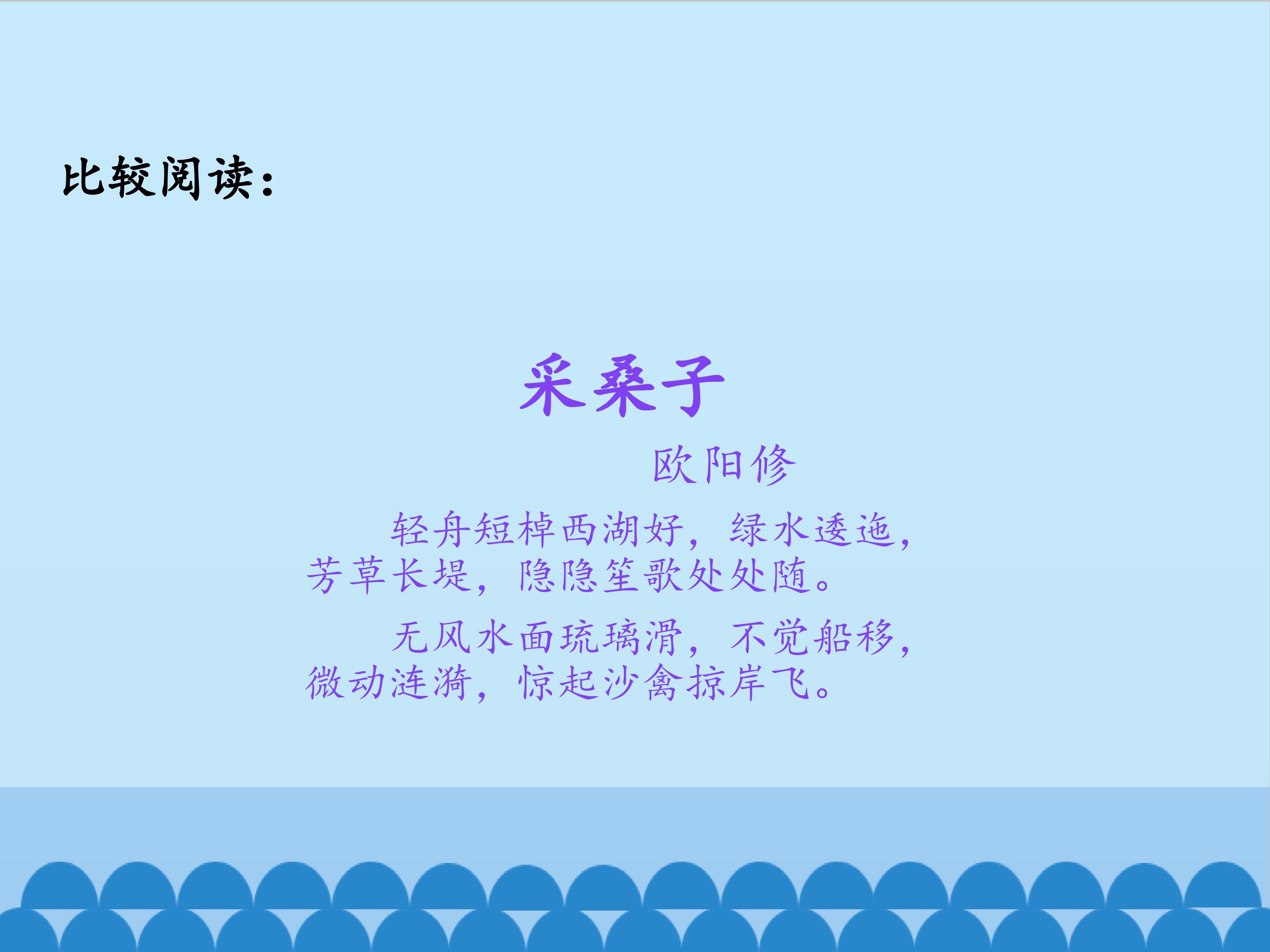 比较阅读：

采桑子

欧阳修

轻舟短棹西湖好，绿水逶迤，芳草长堤，隐隐笙歌处处随。

无风水面琉璃滑，不觉船移，微动涟漪，惊起沙禽掠岸飞。